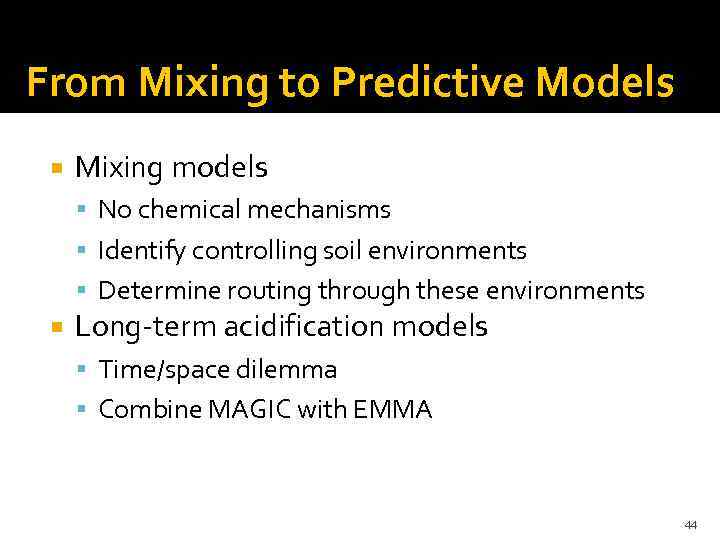 From Mixing to Predictive Models

- Mixing models
  - No chemical mechanisms
  - Identify controlling soil environments
  - Determine routing through these environments
- Long-term acidification models
  - Time/space dilemma
  - Combine MAGIC with EMMA

44